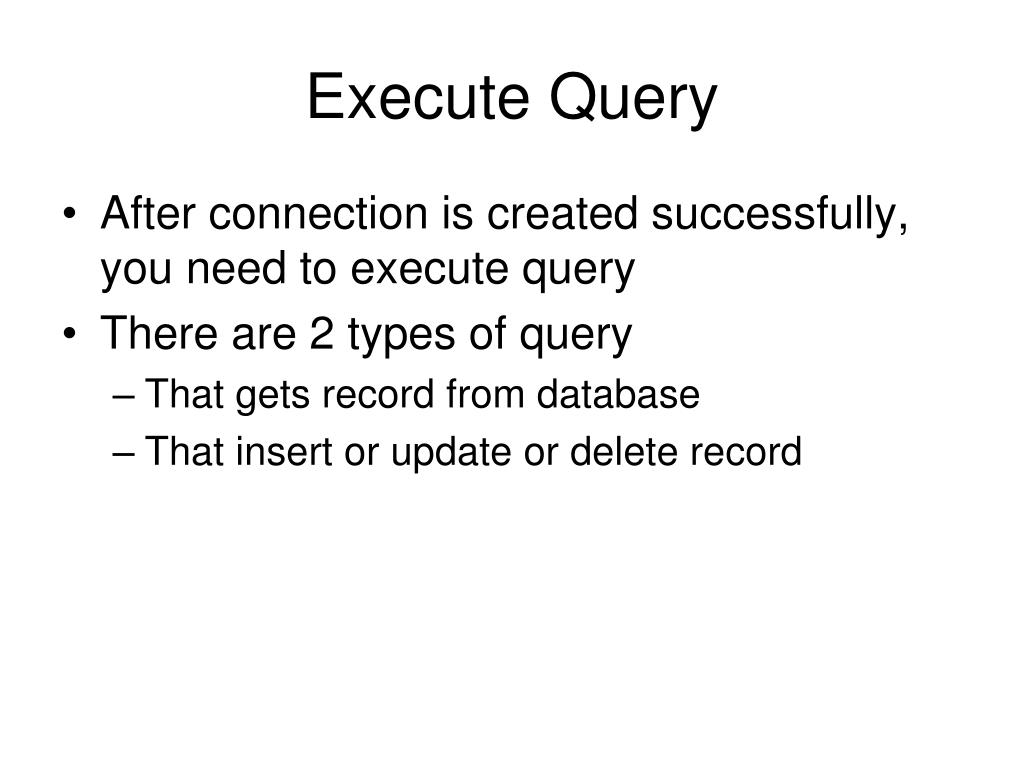 Execute Query

• After connection is created successfully, you need to execute query
• There are 2 types of query
– That gets record from database
– That insert or update or delete record